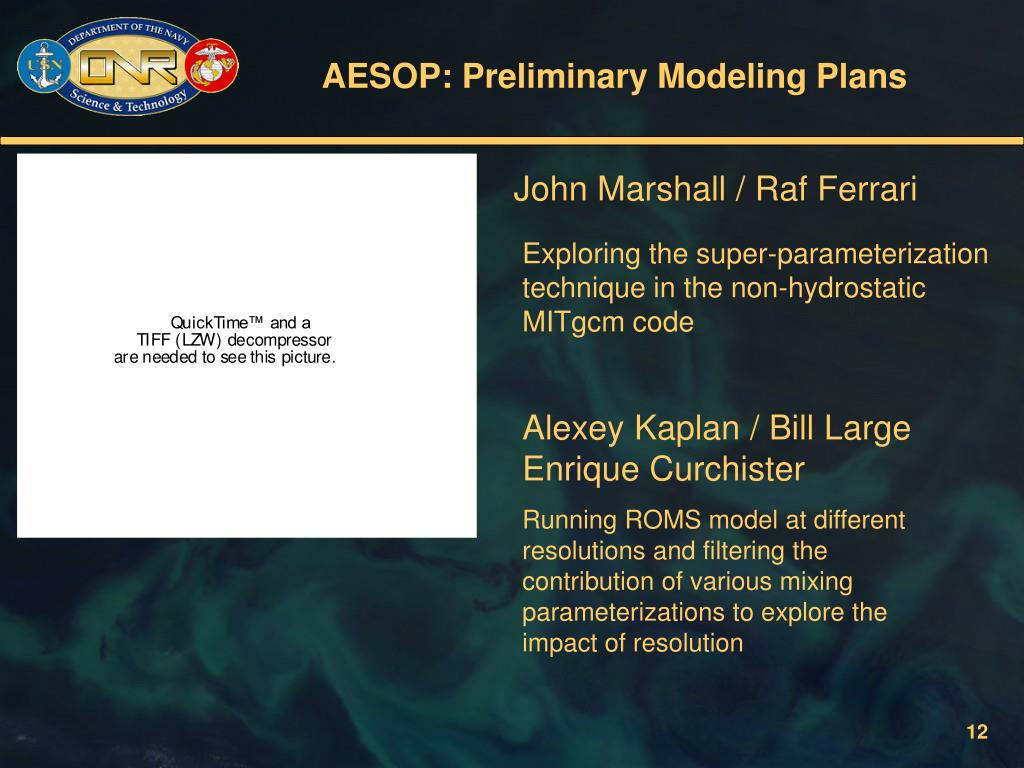 DEPARTMENT OF THE NAVY
USN
ONR
Science & Technology

AESOP: Preliminary Modeling Plans

QuickTime™ and a TIFF (LZW) decompressor are needed to see this picture.

John Marshall / Raf Ferrari

Exploring the super-parameterization technique in the non-hydrostatic MITgcm code

Alexey Kaplan / Bill Large Enrique Curchister

Running ROMS model at different resolutions and filtering the contribution of various mixing parameterizations to explore the impact of resolution

12